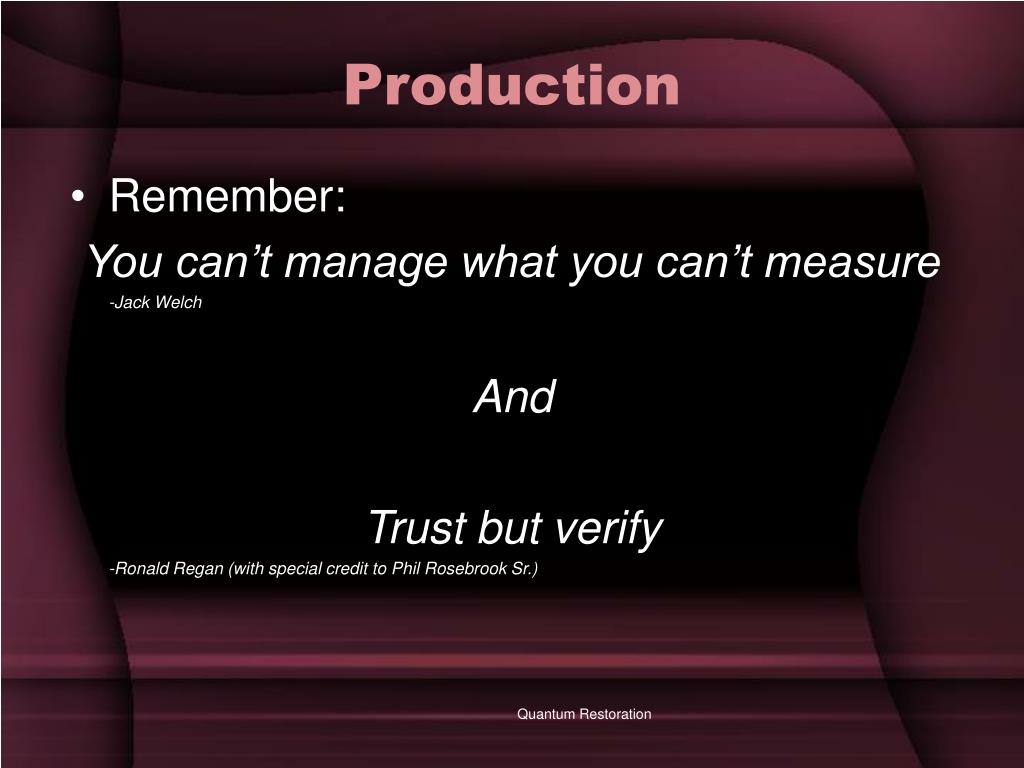 Production

• Remember:

You can’t manage what you can’t measure

-Jack Welch

And

Trust but verify

-Ronald Regan (with special credit to Phil Rosebrook Sr.)

Quantum Restoration